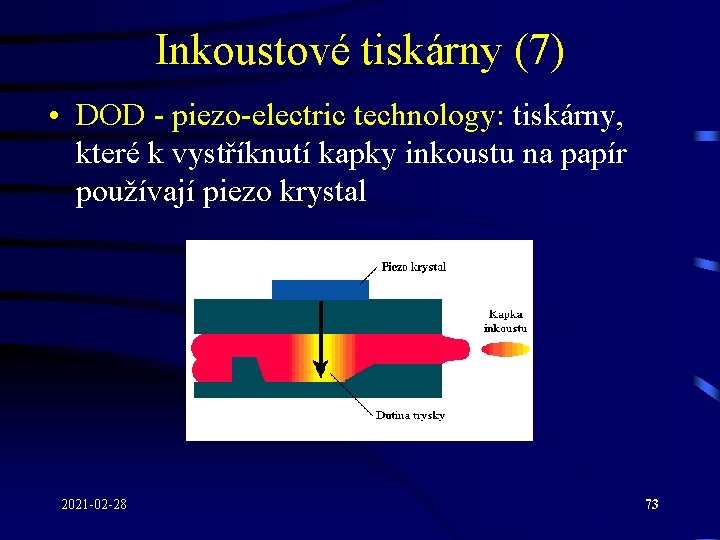 Inkoustové tiskárny (7)

• DOD - piezo-electric technology: tiskárny, které k vystříknutí kapky inkoustu na papír používají piezo krystal

Piezo krystal

Kapka inkoustu

Dutina trysky

2021-02-28

73